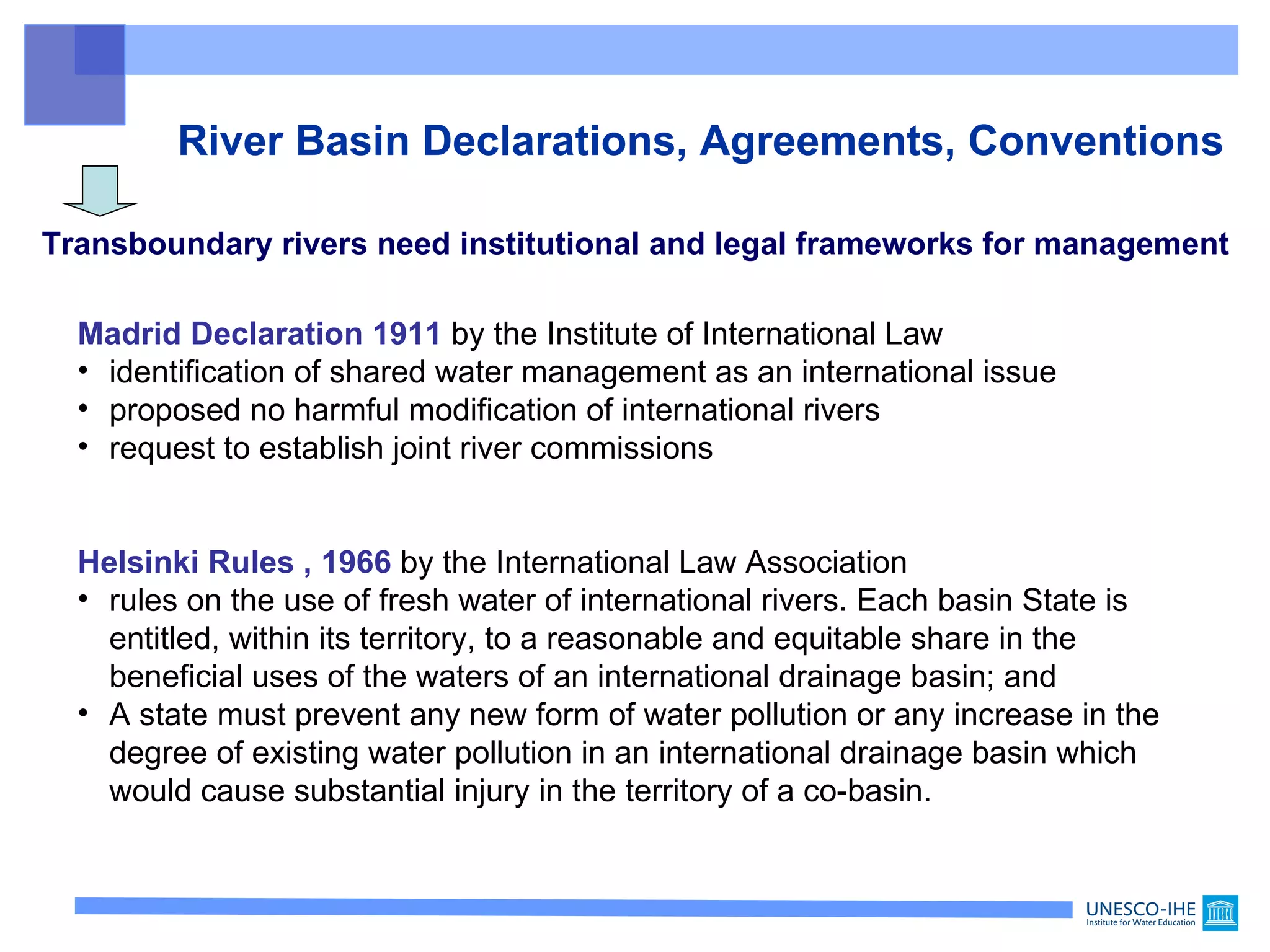 River Basin Declarations, Agreements, Conventions

Transboundary rivers need institutional and legal frameworks for management

Madrid Declaration 1911 by the Institute of International Law
• identification of shared water management as an international issue
• proposed no harmful modification of international rivers
• request to establish joint river commissions

Helsinki Rules , 1966 by the International Law Association
• rules on the use of fresh water of international rivers. Each basin State is entitled, within its territory, to a reasonable and equitable share in the beneficial uses of the waters of an international drainage basin; and
• A state must prevent any new form of water pollution or any increase in the degree of existing water pollution in an international drainage basin which would cause substantial injury in the territory of a co-basin.

UNESCO-IHE
Institute for Water Education